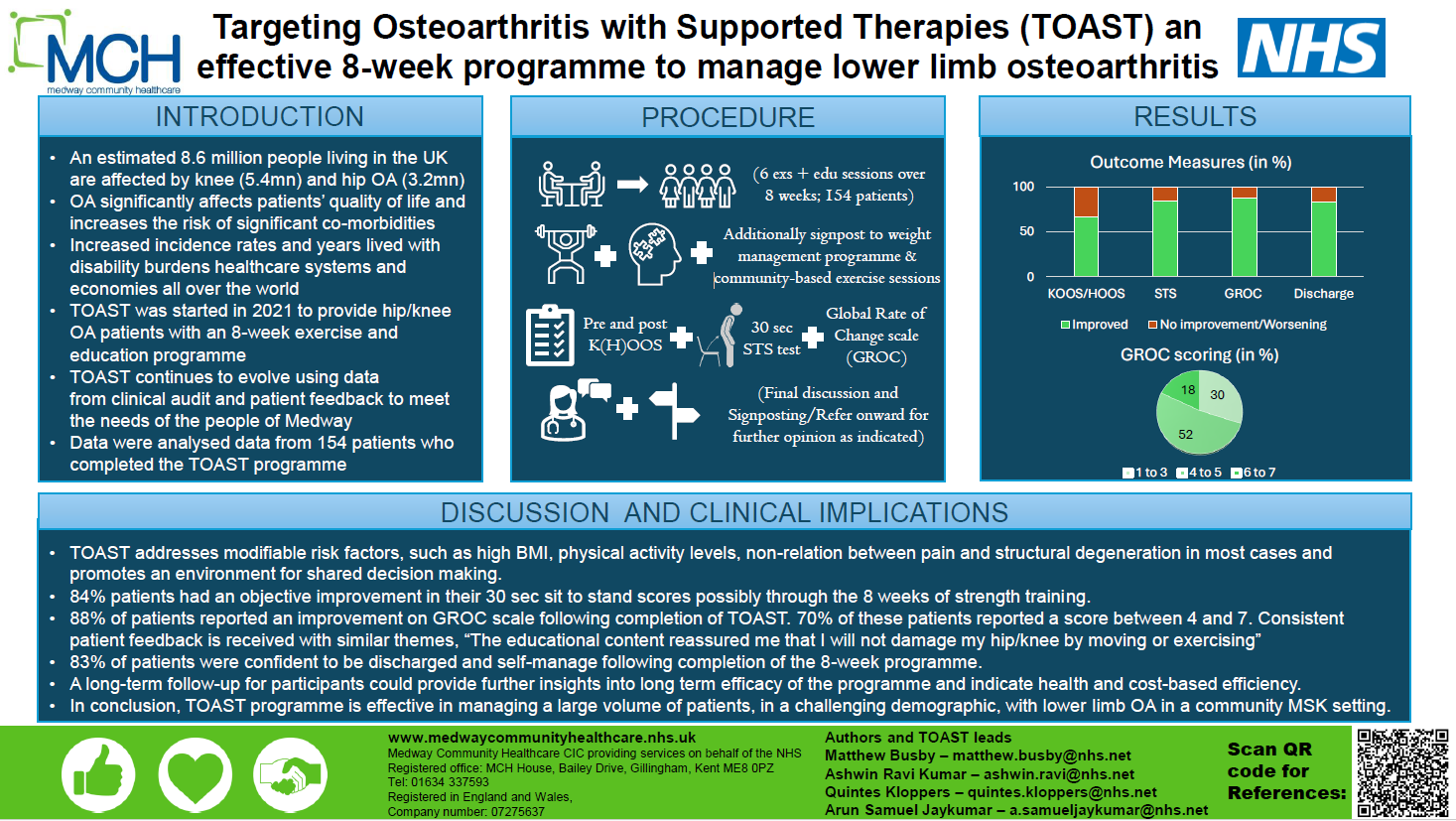 MCH
medway community healthcare

Targeting Osteoarthritis with Supported Therapies (TOAST) an effective 8-week programme to manage lower limb osteoarthritis

NHS

INTRODUCTION

• An estimated 8.6 million people living in the UK are affected by knee (5.4mn) and hip OA (3.2mn)
• OA significantly affects patients' quality of life and increases the risk of significant co-morbidities
• Increased incidence rates and years lived with disability burdens healthcare systems and economies all over the world
• TOAST was started in 2021 to provide hip/knee OA patients with an 8-week exercise and education programme
• TOAST continues to evolve using data from clinical audit and patient feedback to meet the needs of the people of Medway
• Data were analysed data from 154 patients who completed the TOAST programme

PROCEDURE

(6 exs + edu sessions over 8 weeks; 154 patients)

Additionally signpost to weight management programme & community-based exercise sessions

Pre and post K(H)OOS

30 sec STS test

Global Rate of Change scale (GROC)

(Final discussion and Signposting/Refer onward for further opinion as indicated)

RESULTS

Outcome Measures (in %)

100
50
0
KOOS/HOOS
STS
GROC
Discharge

Improved
No improvement/Worsening

GROC scoring (in %)

18
30
52

1 to 3
4 to 5
6 to 7

DISCUSSION AND CLINICAL IMPLICATIONS

• TOAST addresses modifiable risk factors, such as high BMI, physical activity levels, non-relation between pain and structural degeneration in most cases and promotes an environment for shared decision making.
• 84% patients had an objective improvement in their 30 sec sit to stand scores possibly through the 8 weeks of strength training.
• 88% of patients reported an improvement on GROC scale following completion of TOAST. 70% of these patients reported a score between 4 and 7. Consistent patient feedback is received with similar themes, "The educational content reassured me that I will not damage my hip/knee by moving or exercising"
• 83% of patients were confident to be discharged and self-manage following completion of the 8-week programme.
• A long-term follow-up for participants could provide further insights into long term efficacy of the programme and indicate health and cost-based efficiency.
• In conclusion, TOAST programme is effective in managing a large volume of patients, in a challenging demographic, with lower limb OA in a community MSK setting.

www.medwaycommunityhealthcare.nhs.uk
Medway Community Healthcare CIC providing services on behalf of the NHS
Registered office: MCH House, Bailey Drive, Gillingham, Kent ME8 0PZ
Tel: 01634 337593
Registered in England and Wales,
Company number: 07275637

Authors and TOAST leads
Matthew Busby – matthew.busby@nhs.net
Ashwin Ravi Kumar – ashwin.ravi@nhs.net
Quintes Kloppers – quintes.kloppers@nhs.net
Arun Samuel Jaykumar – a.samueljaykumar@nhs.net

Scan QR code for References: